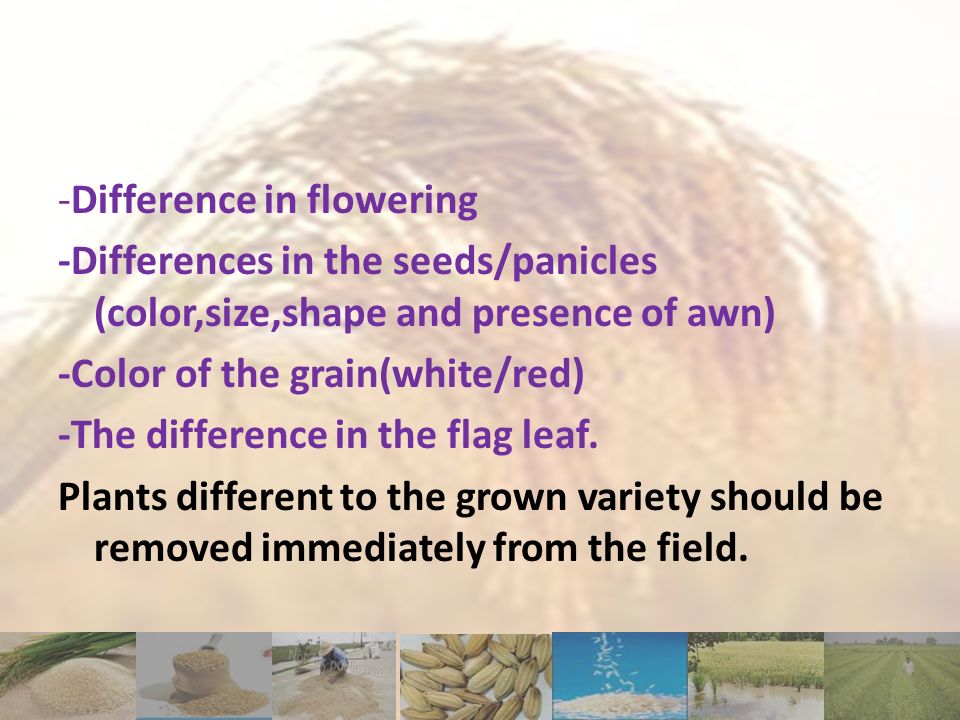 -Difference in flowering

-Differences in the seeds/panicles (color,size,shape and presence of awn)

-Color of the grain(white/red)

-The difference in the flag leaf.

Plants different to the grown variety should be removed immediately from the field.